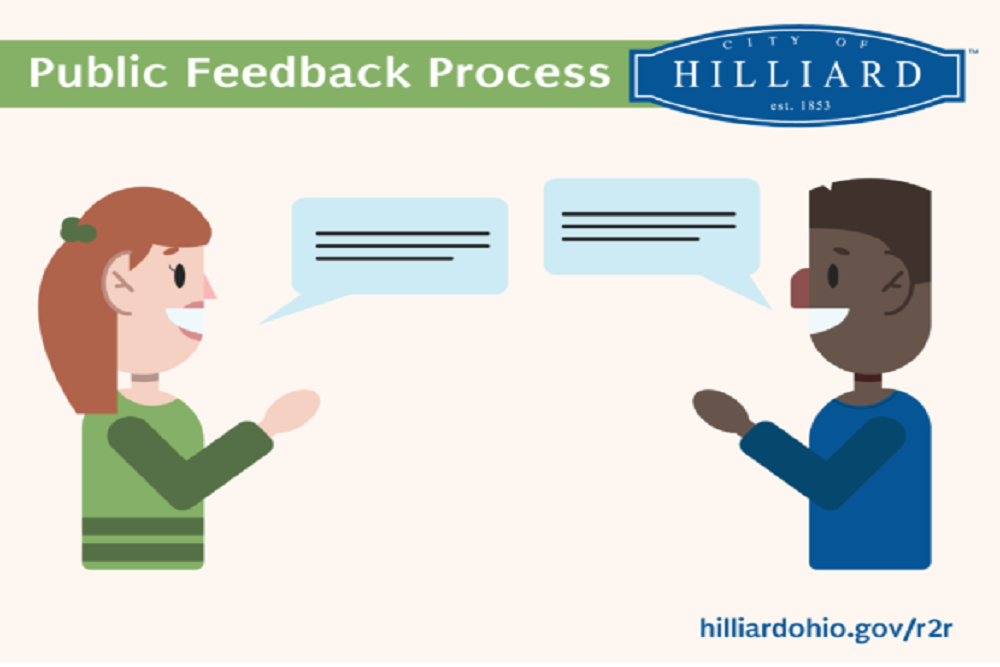 Public Feedback Process

CITY OF
HILLIARD
est. 1853
™

hilliardohio.gov/r2r